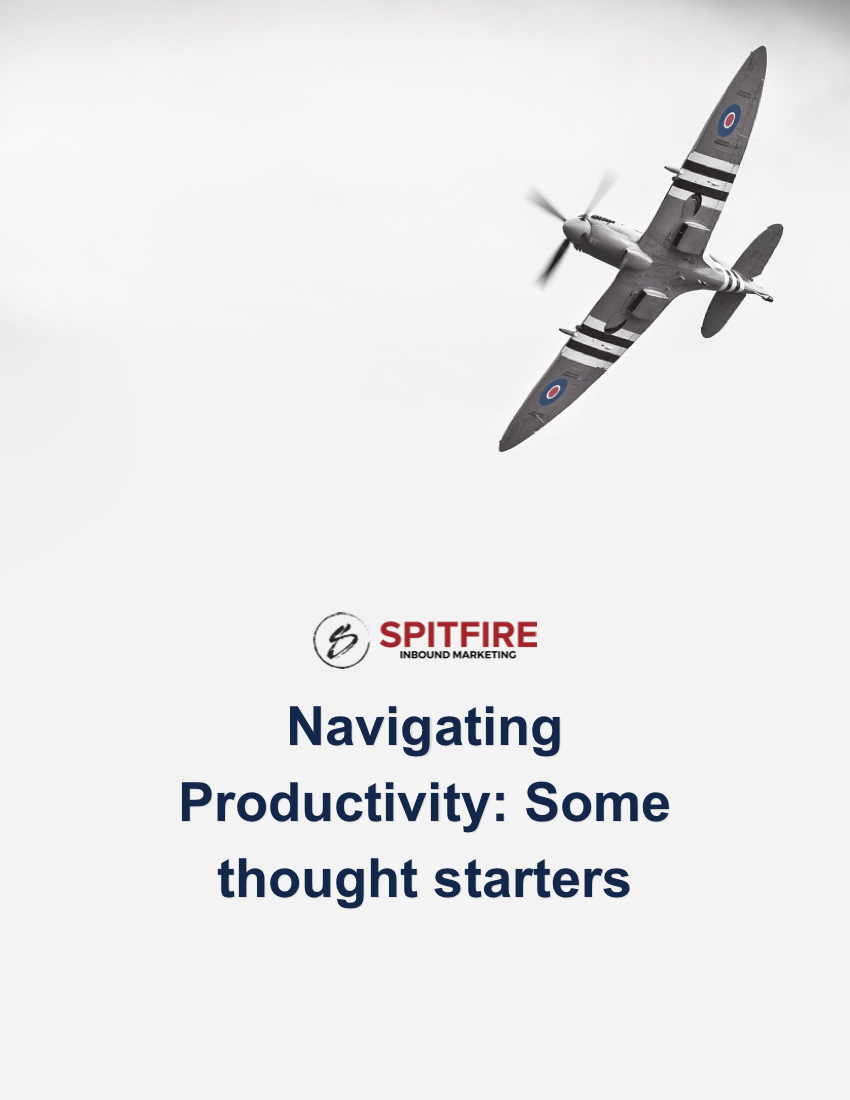 S SPITFIRE
INBOUND MARKETING

Navigating Productivity: Some thought starters